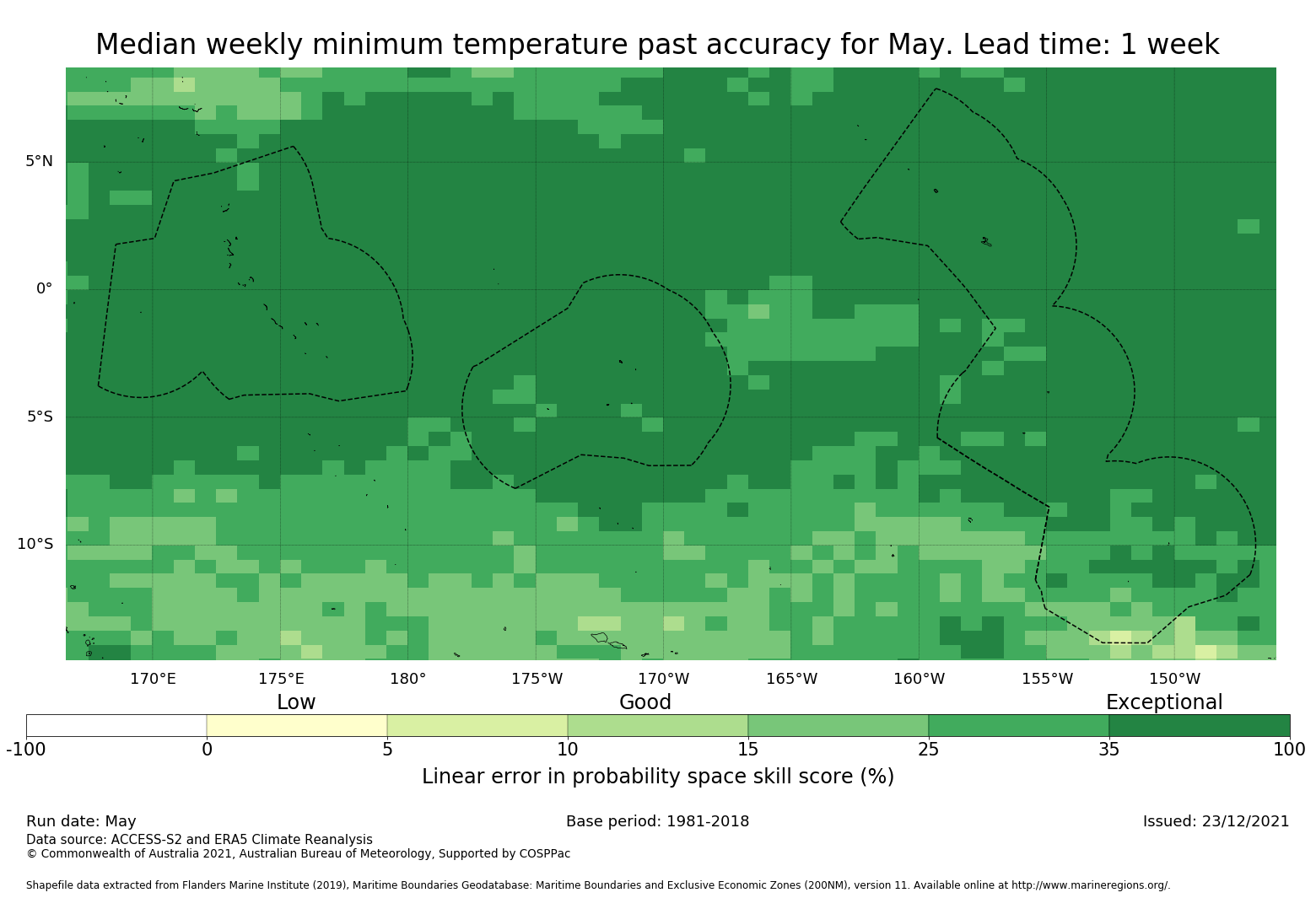 Median weekly minimum temperature past accuracy for May. Lead time: 1 week

5°N
0°
5°S
10°S

170°E 175°E 180° 175°W 170°W 165°W 160°W 155°W 150°W

Low
Good
Exceptional

-100 0 5 10 15 25 35 100

Linear error in probability space skill score (%)

Run date: May
Base period: 1981-2018
Issued: 23/12/2021
Data source: ACCESS-S2 and ERA5 Climate Reanalysis
© Commonwealth of Australia 2021, Australian Bureau of Meteorology, Supported by COSPPac

Shapefile data extracted from Flanders Marine Institute (2019), Maritime Boundaries Geodatabase: Maritime Boundaries and Exclusive Economic Zones (200NM), version 11. Available online at http://www.marineregions.org/.